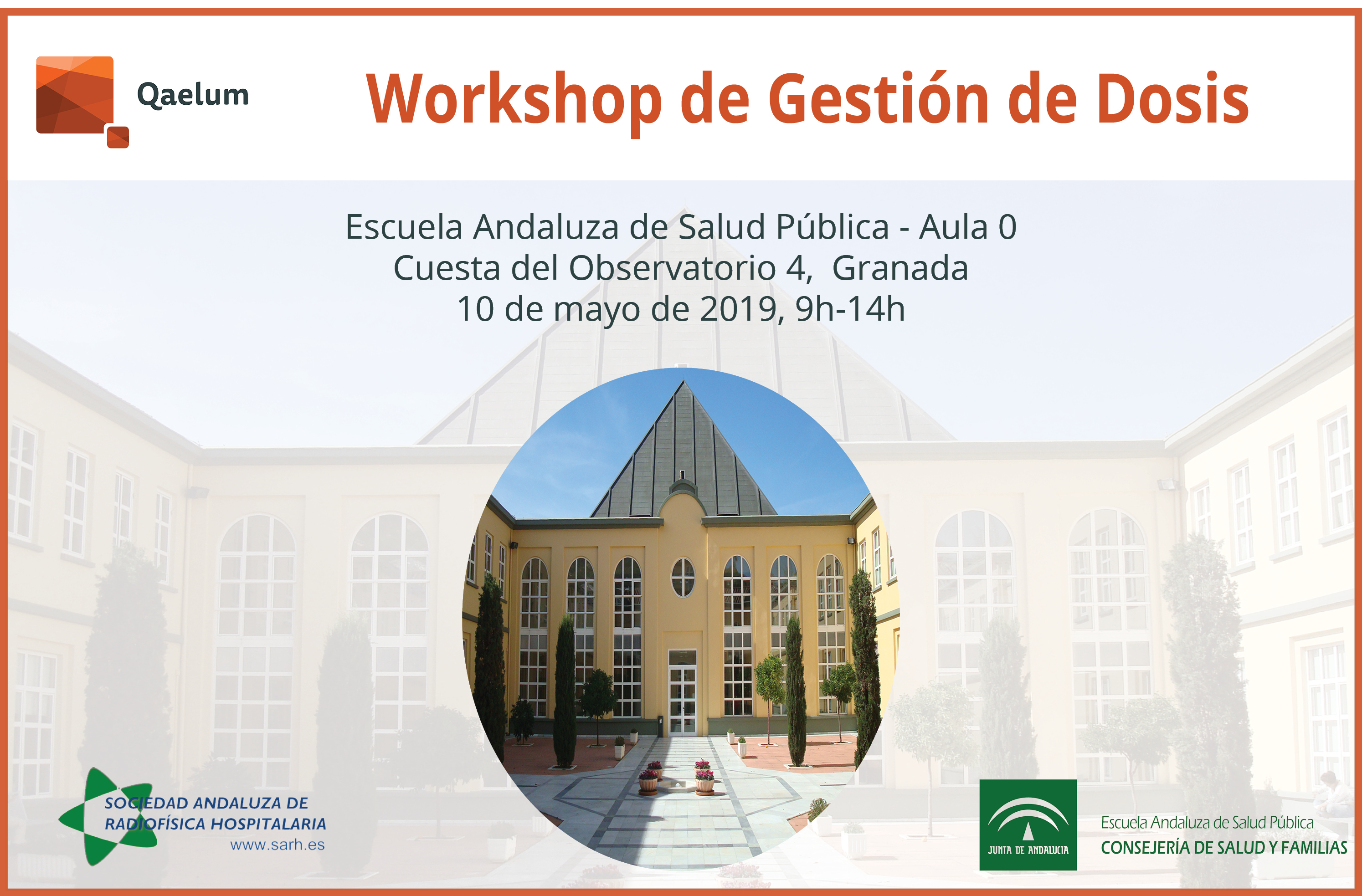 Qaelum

Workshop de Gestión de Dosis

Escuela Andaluza de Salud Pública - Aula 0
Cuesta del Observatorio 4, Granada
10 de mayo de 2019, 9h-14h

SOCIEDAD ANDALUZA DE
RADIOFÍSICA HOSPITALARIA
www.sarh.es

JUNTA DE ANDALUCIA

Escuela Andaluza de Salud Pública
CONSEJERÍA DE SALUD Y FAMILIAS